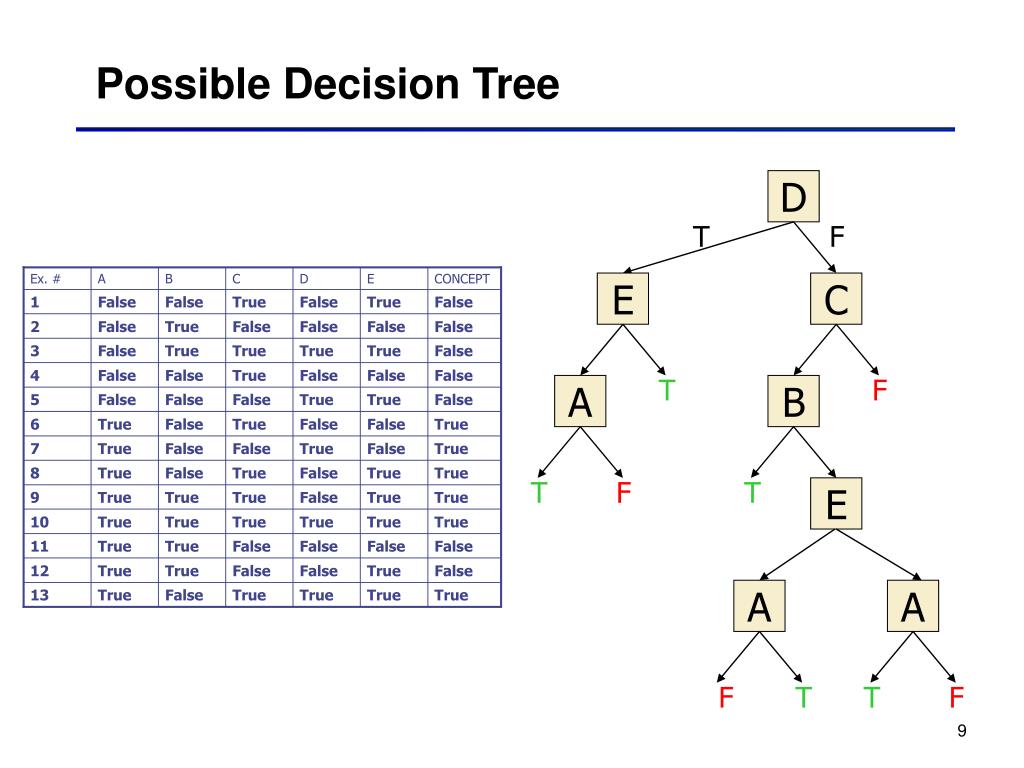 Possible Decision Tree

| Ex. # | A | B | C | D | E | CONCEPT |
|---|---|---|---|---|---|---|
| 1 | False | False | True | False | True | False |
| 2 | False | True | False | False | False | False |
| 3 | False | True | True | True | True | False |
| 4 | False | False | True | False | False | False |
| 5 | False | False | False | True | True | False |
| 6 | True | False | True | False | False | True |
| 7 | True | False | False | True | False | True |
| 8 | True | False | True | False | True | True |
| 9 | True | True | True | False | True | True |
| 10 | True | True | True | True | True | True |
| 11 | True | True | False | False | False | False |
| 12 | True | True | False | False | True | False |
| 13 | True | False | True | True | True | True |

D
T F
E C
A T B F
T F T E
A A
F T T F

9